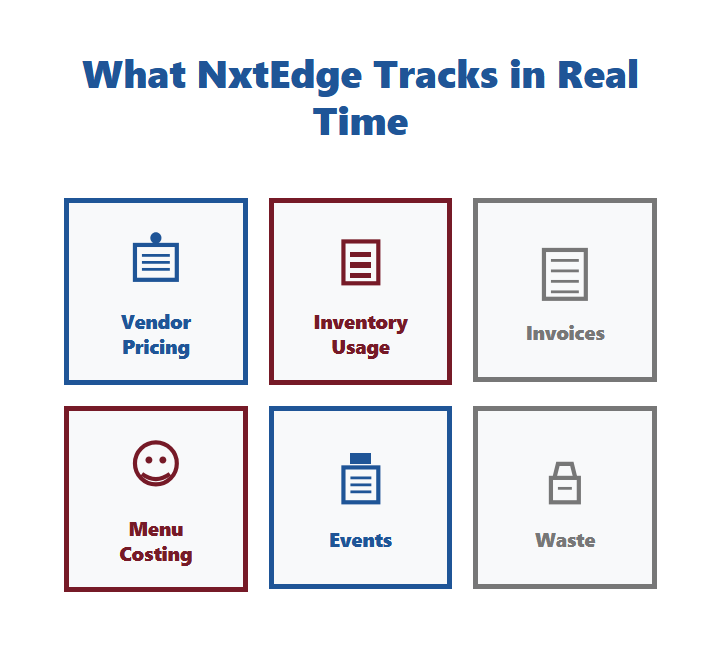 What NxtEdge Tracks in Real Time

Vendor Pricing

Inventory Usage

Invoices

Menu Costing

Events

Waste